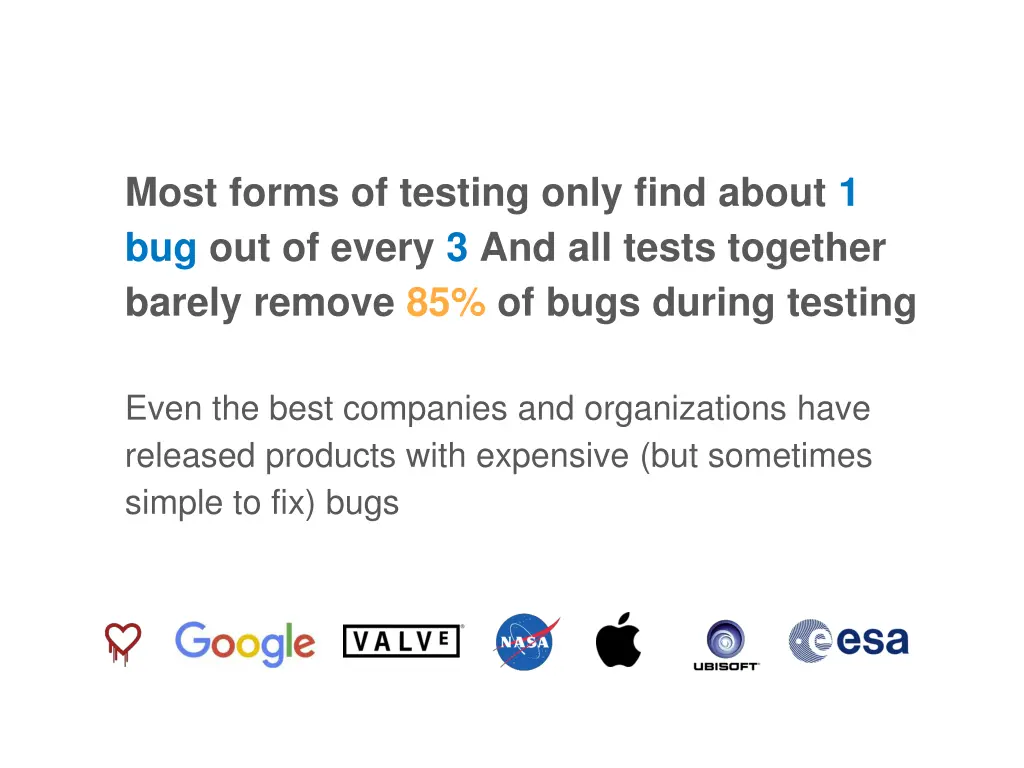 Most forms of testing only find about 1 bug out of every 3 And all tests together barely remove 85% of bugs during testing

Even the best companies and organizations have released products with expensive (but sometimes simple to fix) bugs

Google VALVE NASA UBISOFT esa